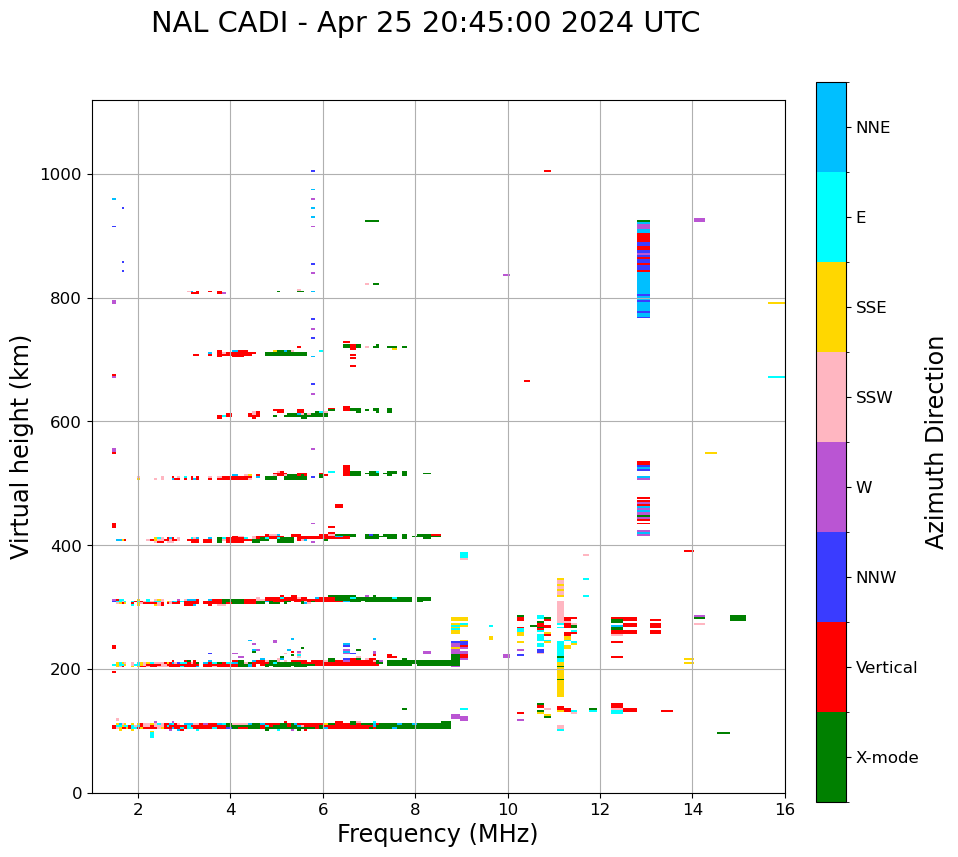 NAL CADI - Apr 25 20:45:00 2024 UTC

Virtual height (km)

1000
800
600
400
200
0

2
4
6
8
10
12
14
16

Frequency (MHz)

NNE
E
SSE
SSW
W
NNW
Vertical
X-mode

Azimuth Direction